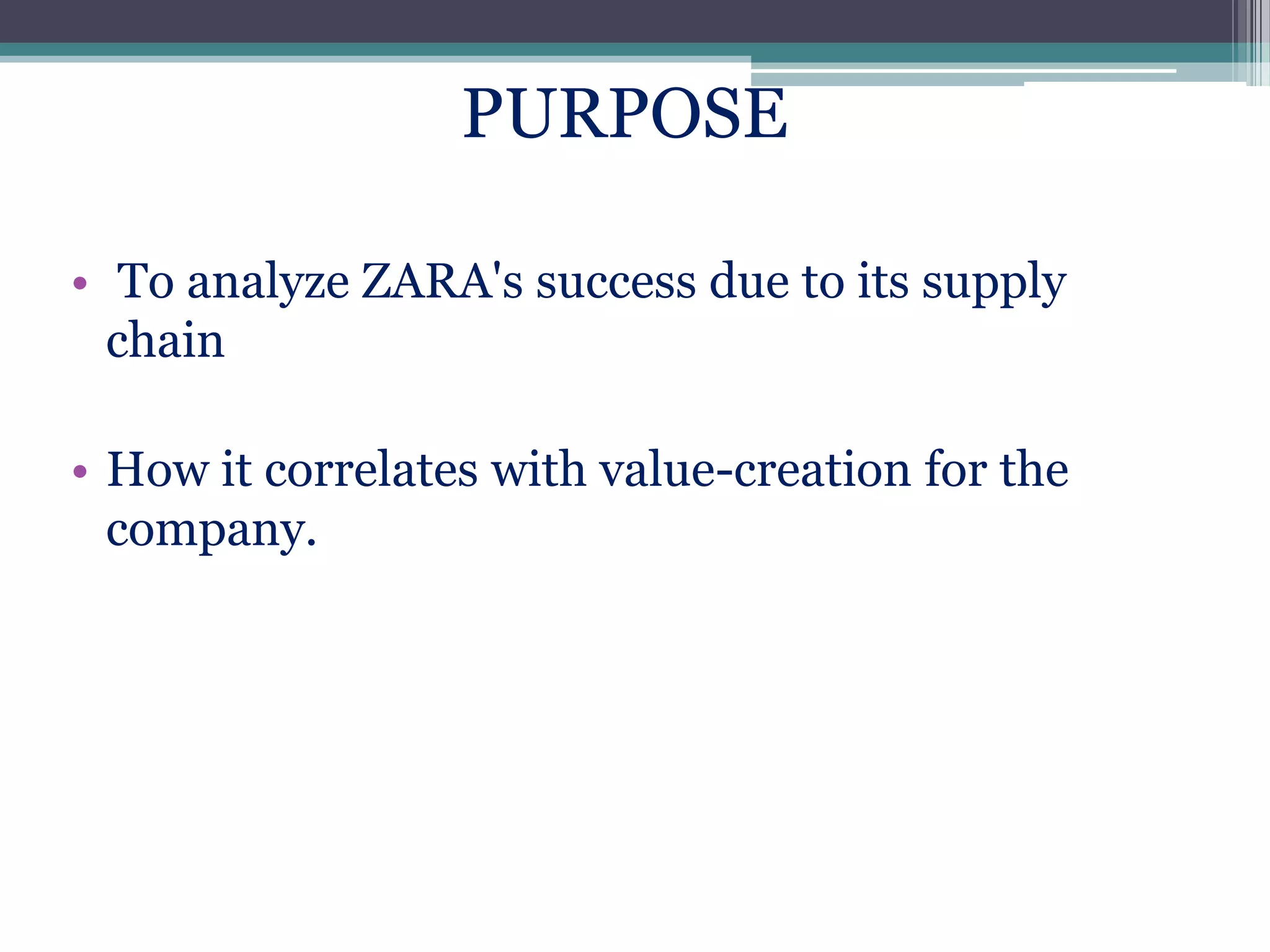 PURPOSE

• To analyze ZARA's success due to its supply chain

• How it correlates with value-creation for the company.